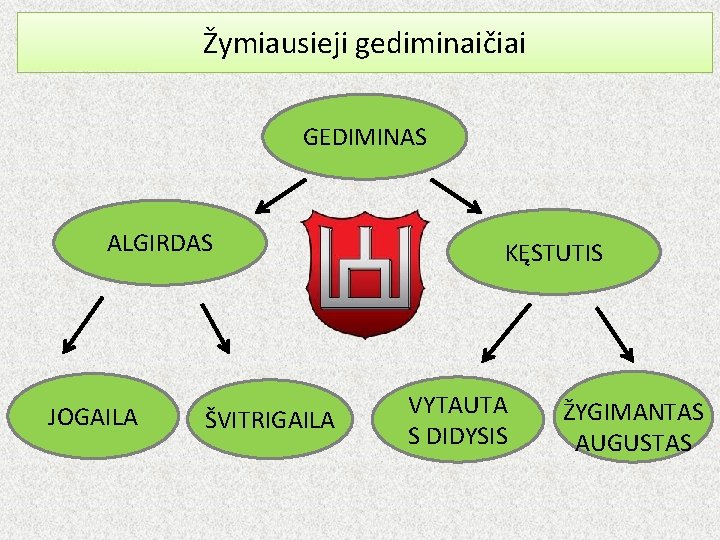 Žymiausieji gediminaičiai

GEDIMINAS

ALGIRDAS

KĘSTUTIS

JOGAILA

ŠVITRIGAILA

VYTAUTA S DIDYSIS

ŽYGIMANTAS AUGUSTAS